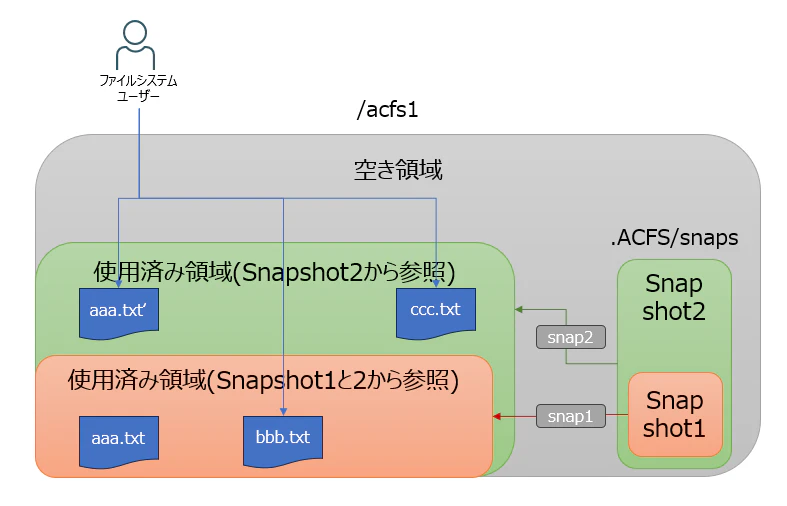 ファイルシステム
ユーザー

/acfs1

空き領域

.ACFS/snaps

使用済み領域(Snapshot2から参照)

aaa.txt'

ccc.txt

Snap
shot2

snap2

使用済み領域(Snapshot1と2から参照)

aaa.txt

bbb.txt

snap1

Snap
shot1